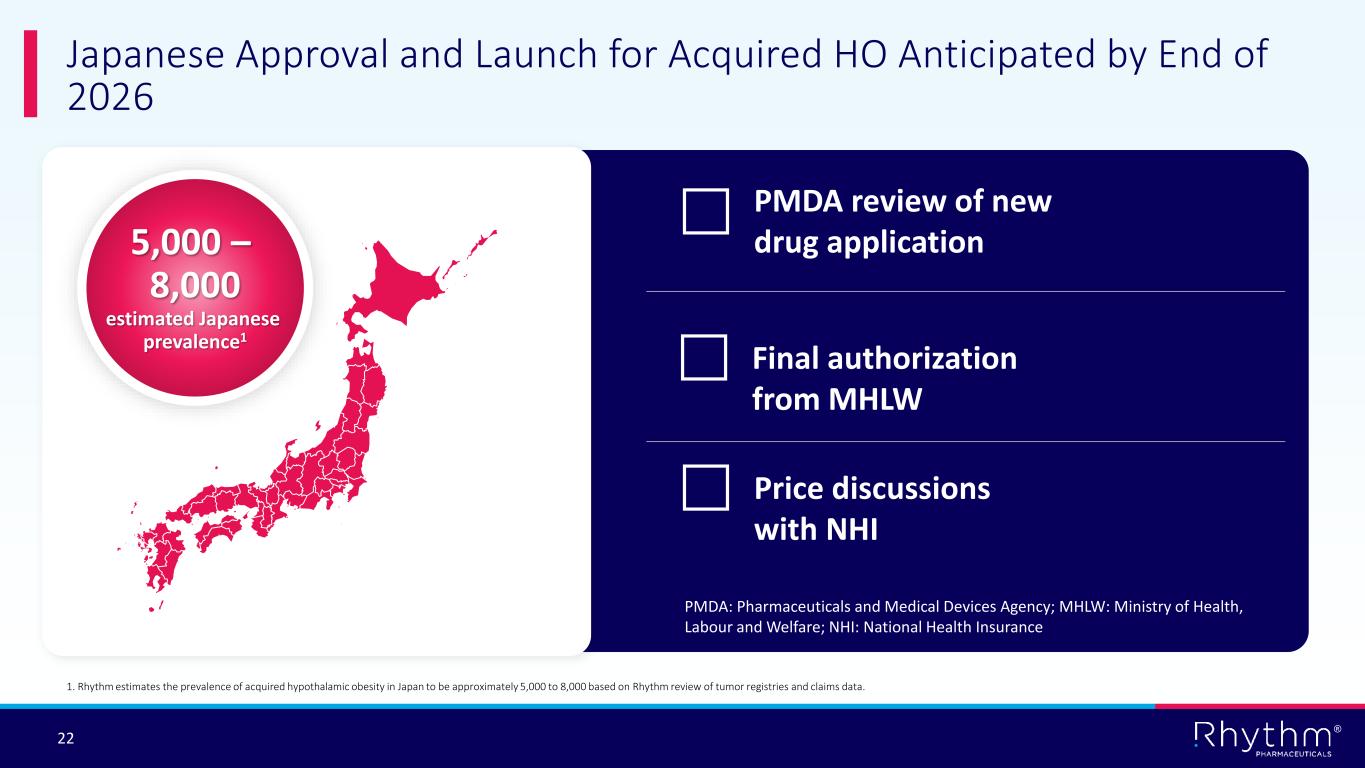 Japanese Approval and Launch for Acquired HO Anticipated by End of 2026

5,000 – 8,000
estimated Japanese prevalence$^1$

PMDA review of new drug application

Final authorization from MHLW

Price discussions with NHI

PMDA: Pharmaceuticals and Medical Devices Agency; MHLW: Ministry of Health, Labour and Welfare; NHI: National Health Insurance

1. Rhythm estimates the prevalence of acquired hypothalamic obesity in Japan to be approximately 5,000 to 8,000 based on Rhythm review of tumor registries and claims data.

22

Rhythm®
PHARMACEUTICALS